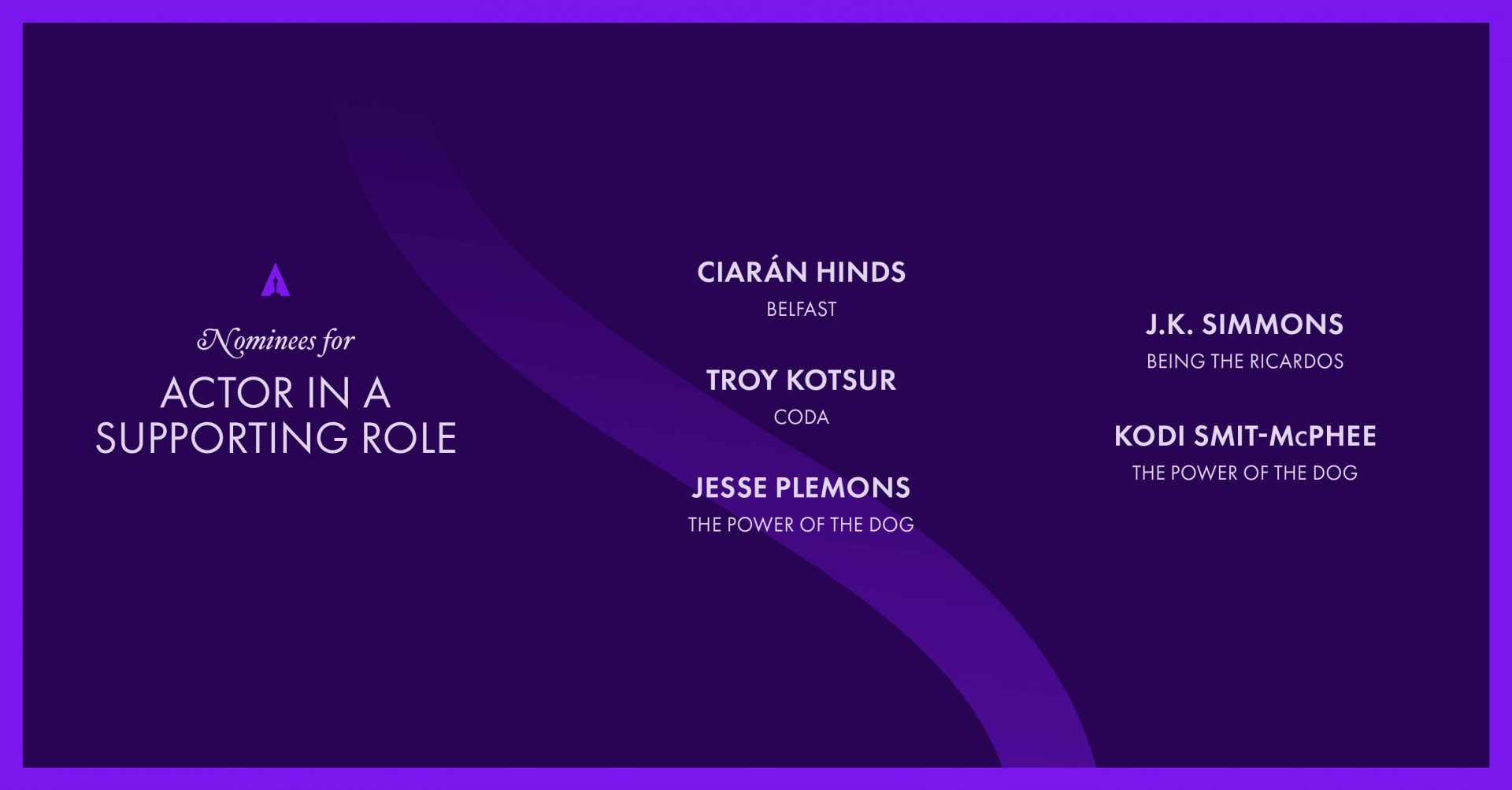 Nominees for

ACTOR IN A SUPPORTING ROLE

CIARÁN HINDS
BELFAST

TROY KOTSUR
CODA

JESSE PLEMONS
THE POWER OF THE DOG

J.K. SIMMONS
BEING THE RICARDOS

KODI SMIT-McPHEE
THE POWER OF THE DOG